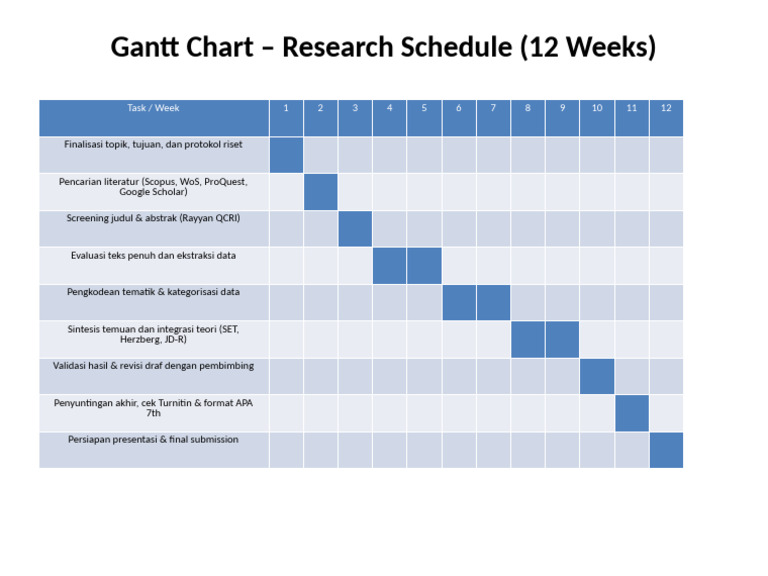 Gantt Chart – Research Schedule (12 Weeks)

| Task / Week | 1 | 2 | 3 | 4 | 5 | 6 | 7 | 8 | 9 | 10 | 11 | 12 |
|---|---|---|---|---|---|---|---|---|---|---|---|---|
| Finalisasi topik, tujuan, dan protokol riset | | | | | | | | | | | | |
| Pencarian literatur (Scopus, WoS, ProQuest, Google Scholar) | | | | | | | | | | | | |
| Screening judul & abstrak (Rayyan QCRI) | | | | | | | | | | | | |
| Evaluasi teks penuh dan ekstraksi data | | | | | | | | | | | | |
| Pengkodean tematik & kategorisasi data | | | | | | | | | | | | |
| Sintesis temuan dan integrasi teori (SET, Herzberg, JD-R) | | | | | | | | | | | | |
| Validasi hasil & revisi draf dengan pembimbing | | | | | | | | | | | | |
| Penyuntingan akhir, cek Turnitin & format APA 7th | | | | | | | | | | | | |
| Persiapan presentasi & final submission | | | | | | | | | | | | |